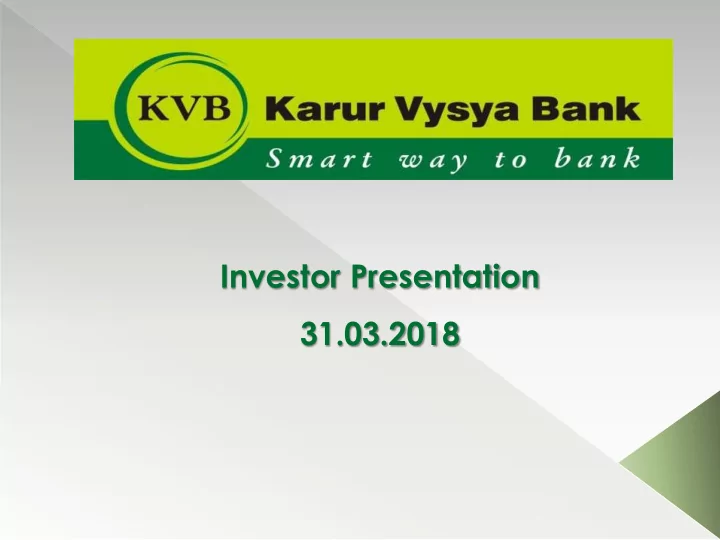 KVB Karur Vysya Bank

Smart way to bank

Investor Presentation

31.03.2018